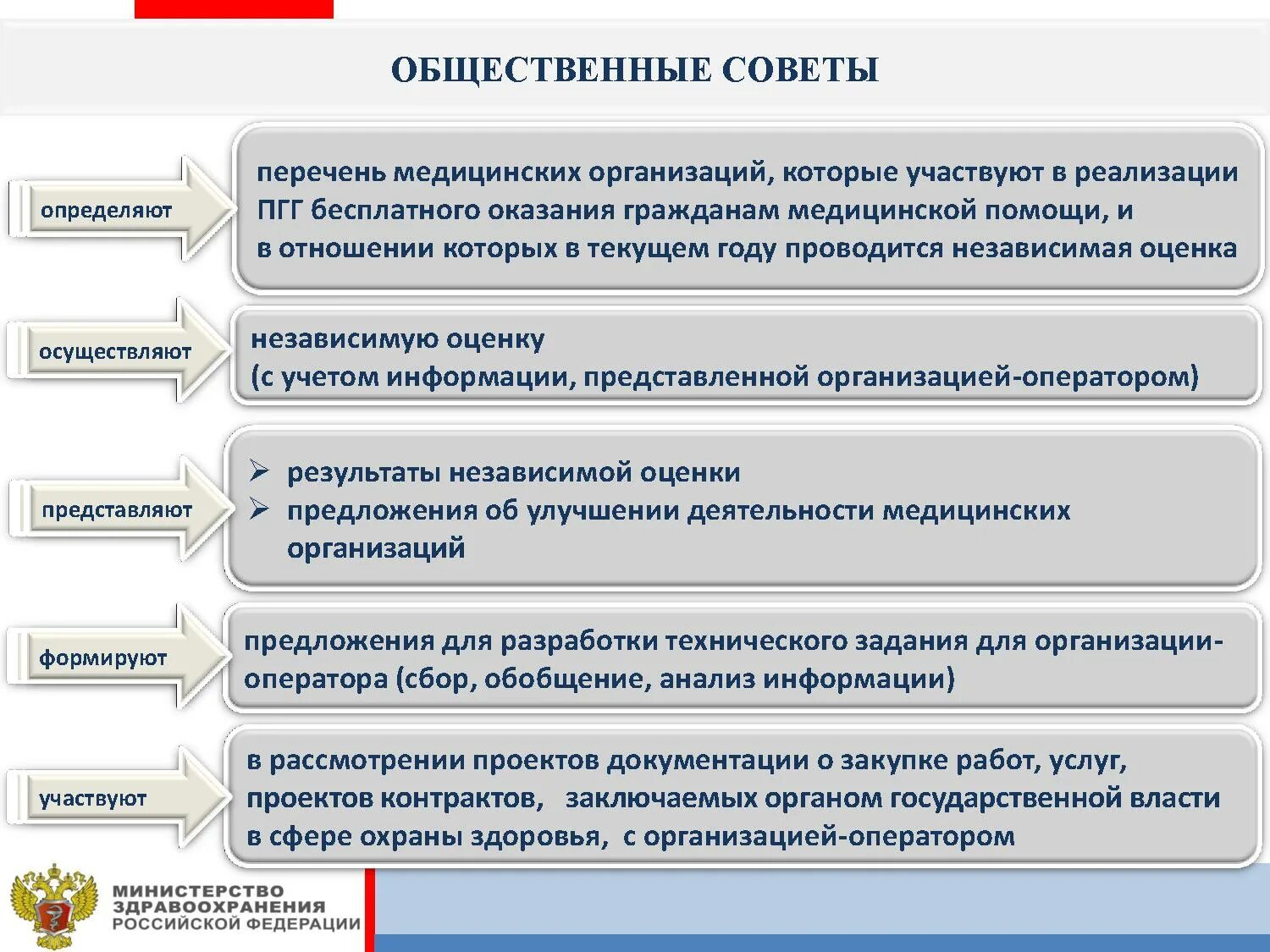 ОБЩЕСТВЕННЫЕ СОВЕТЫ

определяют

перечень медицинских организаций, которые участвуют в реализации ПГГ бесплатного оказания гражданам медицинской помощи, и в отношении которых в текущем году проводится независимая оценка

осуществляют

независимую оценку
(с учетом информации, представленной организацией-оператором)

представляют

➢ результаты независимой оценки
➢ предложения об улучшении деятельности медицинских организаций

формируют

предложения для разработки технического задания для организации-оператора (сбор, обобщение, анализ информации)

участвуют

в рассмотрении проектов документации о закупке работ, услуг, проектов контрактов, заключаемых органом государственной власти в сфере охраны здоровья, с организацией-оператором

МИНИСТЕРСТВО ЗДРАВООХРАНЕНИЯ РОССИЙСКОЙ ФЕДЕРАЦИИ